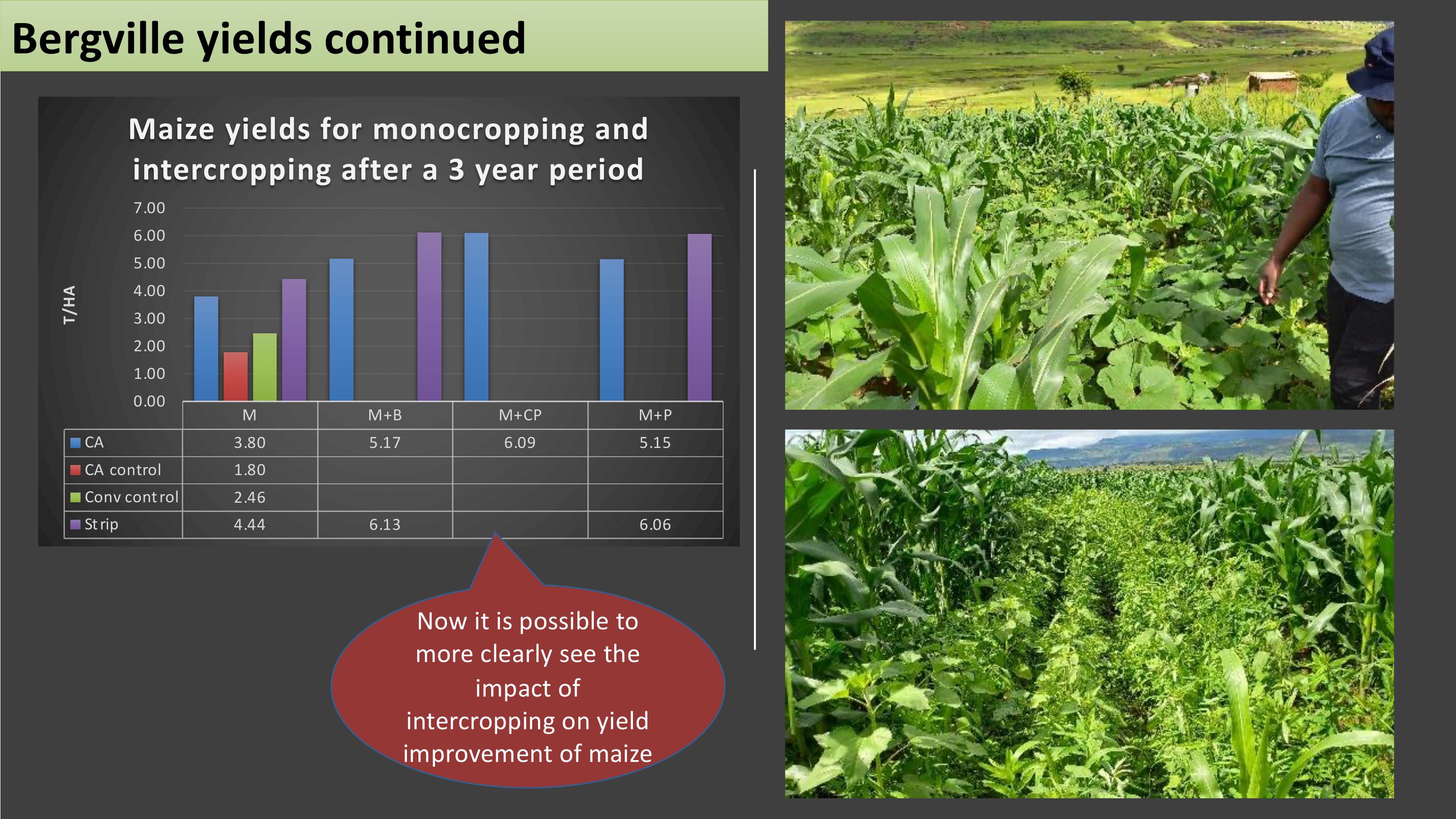 Bergville yields continued

Maize yields for monocropping and intercropping after a 3 year period

T/HA

7.00
6.00
5.00
4.00
3.00
2.00
1.00
0.00

| | M | M+B | M+CP | M+P |
|---|---|---|---|---|
| CA | 3.80 | 5.17 | 6.09 | 5.15 |
| CA control | 1.80 | | | |
| Conv control | 2.46 | | | |
| Strip | 4.44 | 6.13 | | 6.06 |

Now it is possible to more clearly see the impact of intercropping on yield improvement of maize